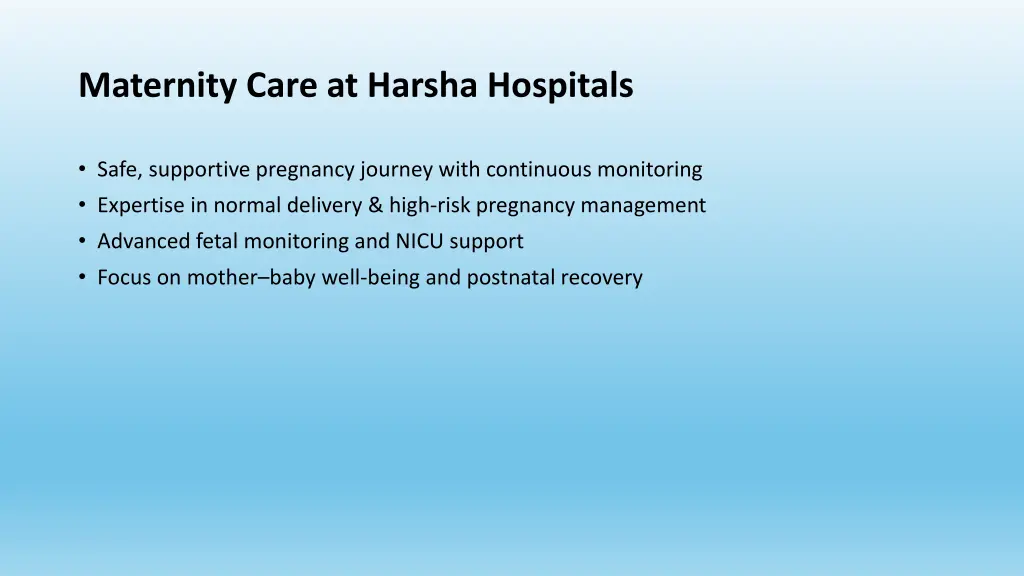 Maternity Care at Harsha Hospitals

• Safe, supportive pregnancy journey with continuous monitoring
• Expertise in normal delivery & high-risk pregnancy management
• Advanced fetal monitoring and NICU support
• Focus on mother–baby well-being and postnatal recovery